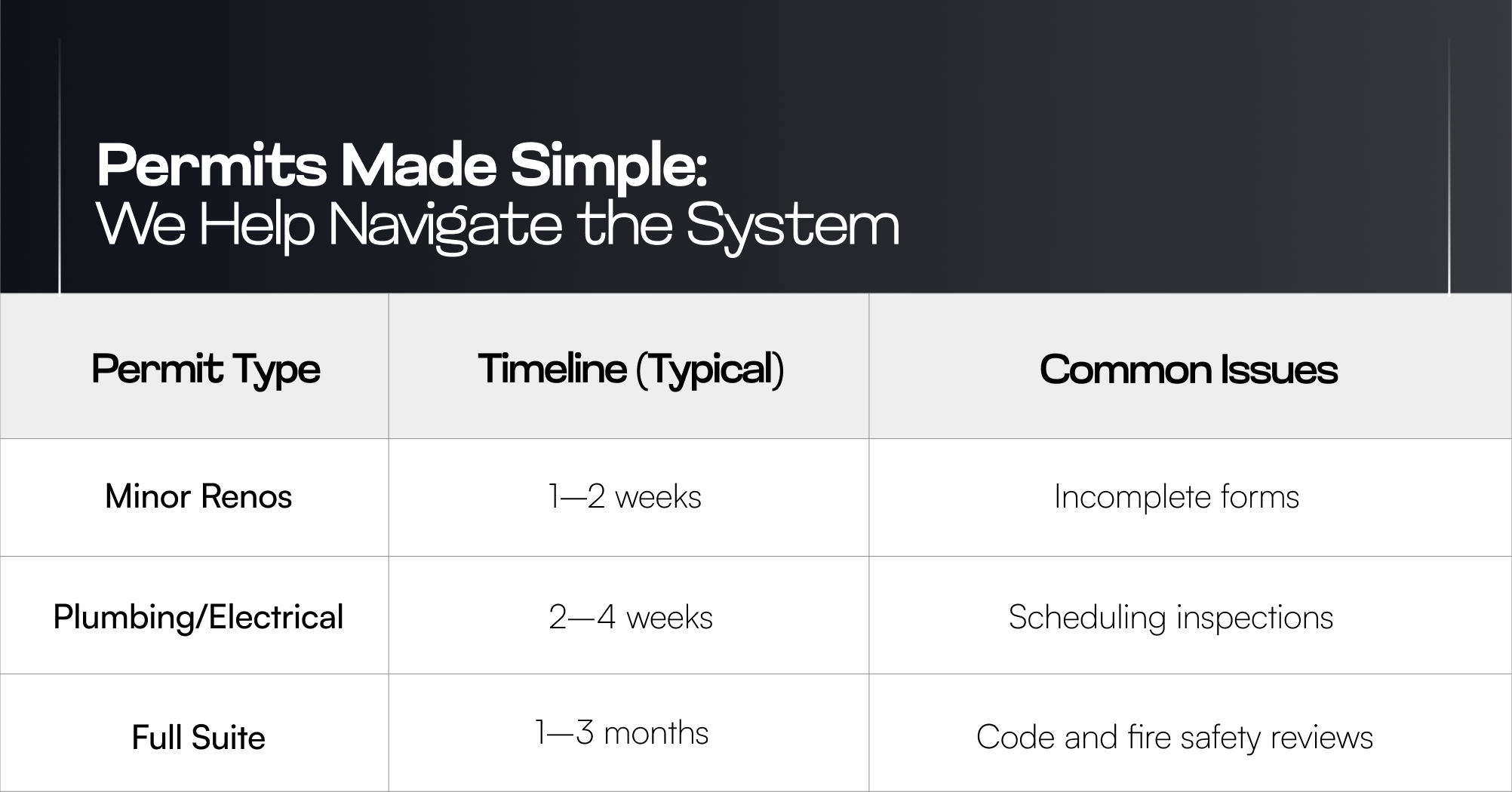 Permits Made Simple:
We Help Navigate the System

| Permit Type | Timeline (Typical) | Common Issues |
|---|---|---|
| Minor Renos | 1—2 weeks | Incomplete forms |
| Plumbing/Electrical | 2—4 weeks | Scheduling inspections |
| Full Suite | 1—3 months | Code and fire safety reviews |